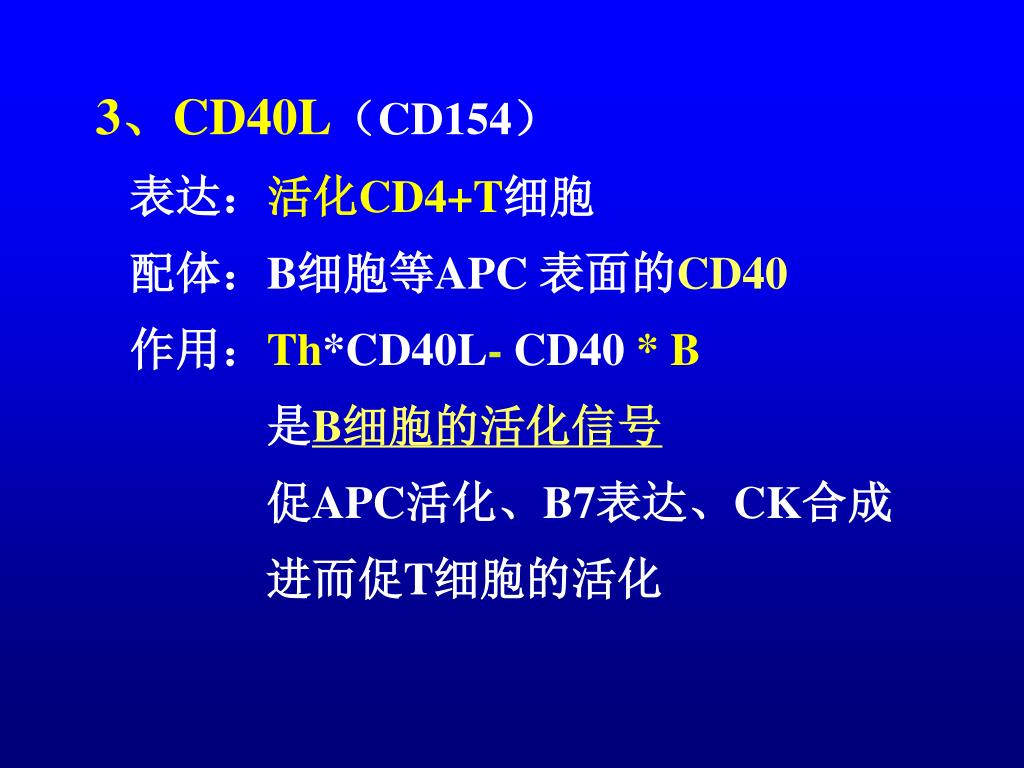 3、CD40L（CD154）

表达：活化CD4+T细胞

配体：B细胞等APC 表面的CD40

作用：Th*CD40L- CD40 * B

是B细胞的活化信号

促APC活化、B7表达、CK合成

进而促T细胞的活化